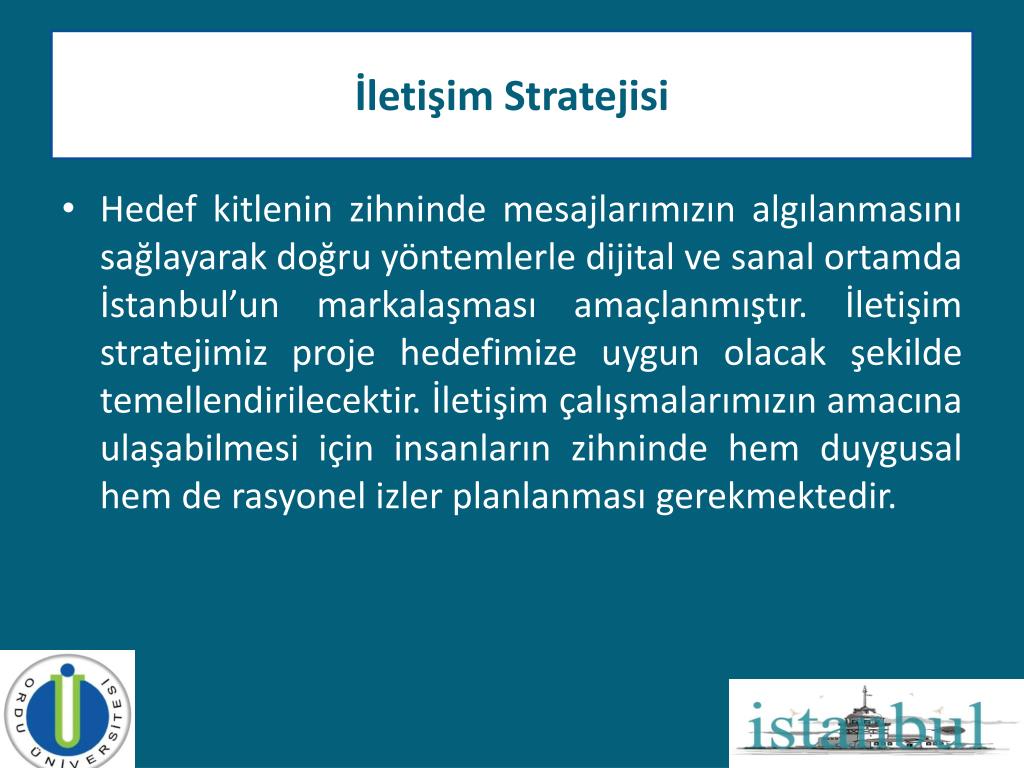 İletişim Stratejisi

• Hedef kitlenin zihninde mesajlarımızın algılanmasını sağlayarak doğru yöntemlerle dijital ve sanal ortamda İstanbul'un markalaşması amaçlanmıştır. İletişim stratejimiz proje hedefimize uygun olacak şekilde temellendirilecektir. İletişim çalışmalarımızın amacına ulaşabilmesi için insanların zihninde hem duygusal hem de rasyonel izler planlanması gerekmektedir.

ORDU ÜNİVERSİTESİ

istanbul